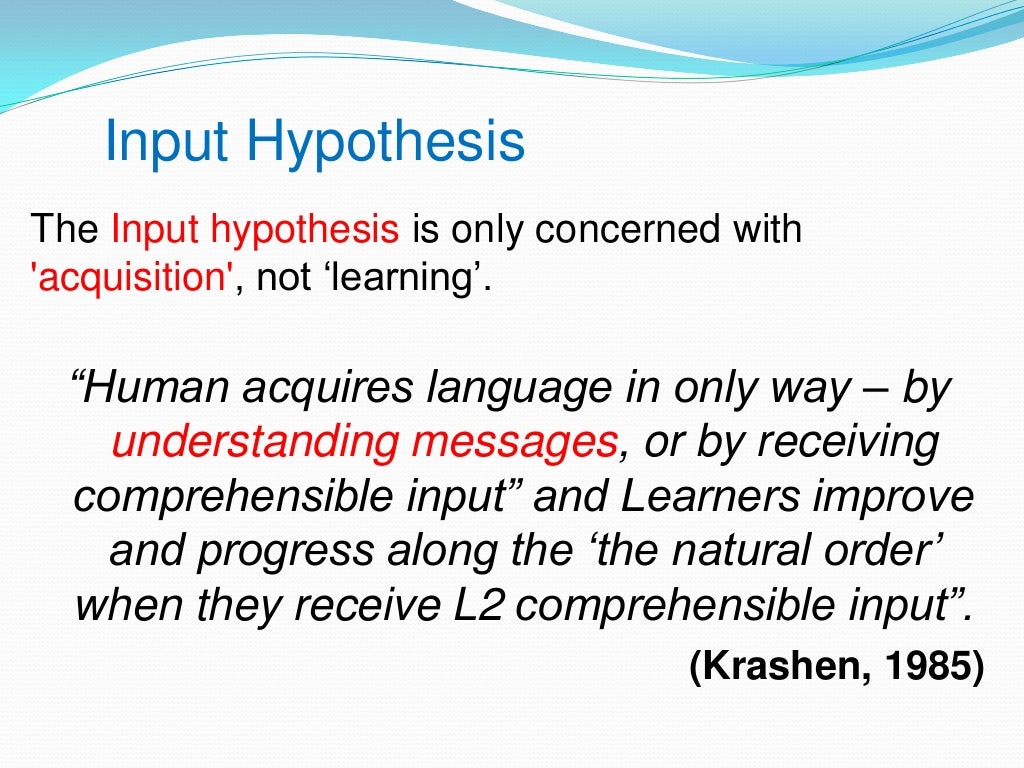 Input Hypothesis

The Input hypothesis is only concerned with 'acquisition', not ‘learning’.

“Human acquires language in only way – by understanding messages, or by receiving comprehensible input” and Learners improve and progress along the ‘the natural order’ when they receive L2 comprehensible input”.

(Krashen, 1985)